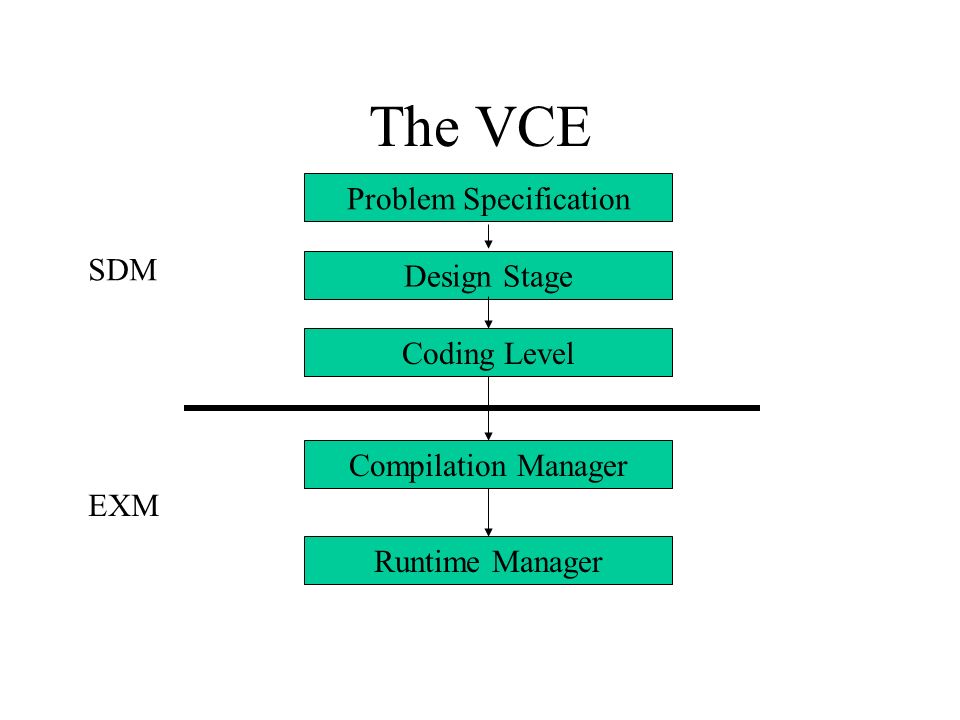 The VCE

Problem Specification

SDM

Design Stage

Coding Level

Compilation Manager

EXM

Runtime Manager